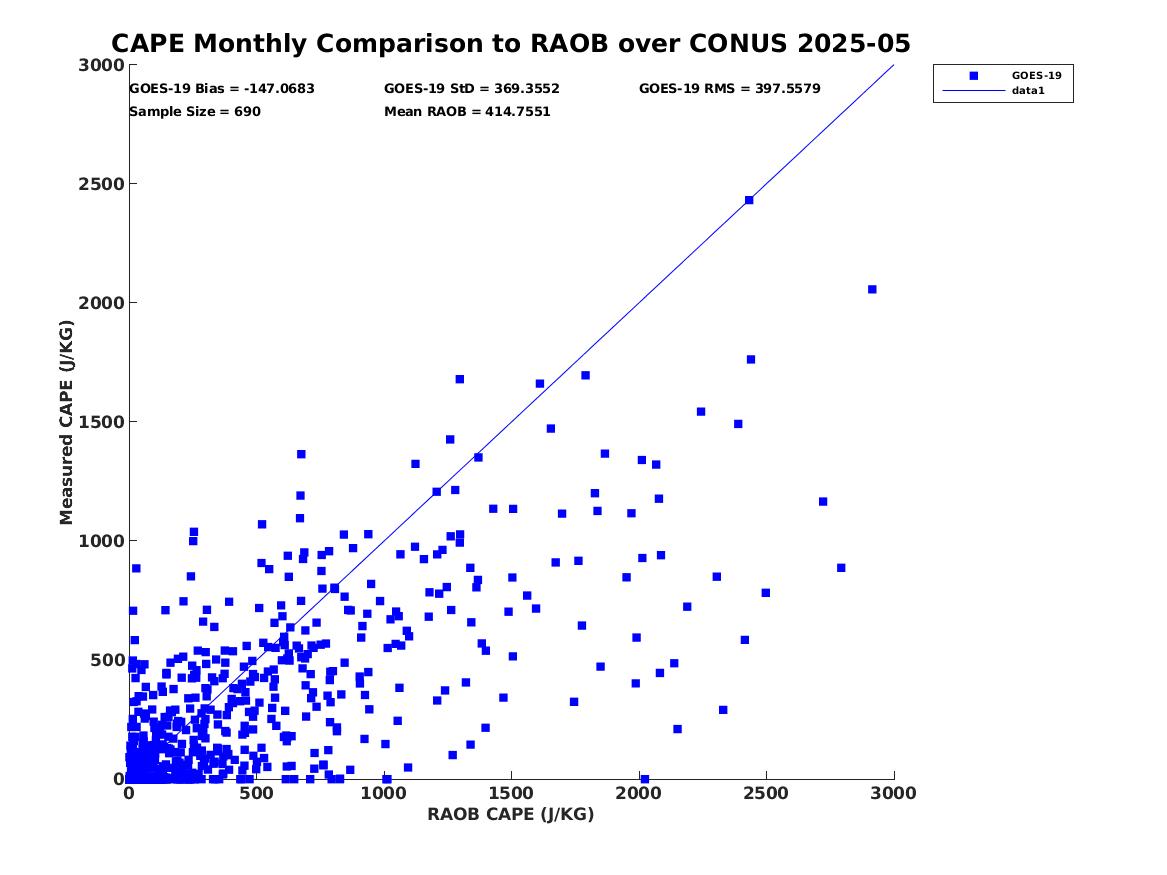 CAPE Monthly Comparison to RAOB over CONUS 2025-05

GOES-19 Bias = -147.0683
GOES-19 StD = 369.3552
GOES-19 RMS = 397.5579
Sample Size = 690
Mean RAOB = 414.7551

GOES-19
data1

Measured CAPE (J/KG)

3000
2500
2000
1500
1000
500
0

0
500
1000
1500
2000
2500
3000

RAOB CAPE (J/KG)